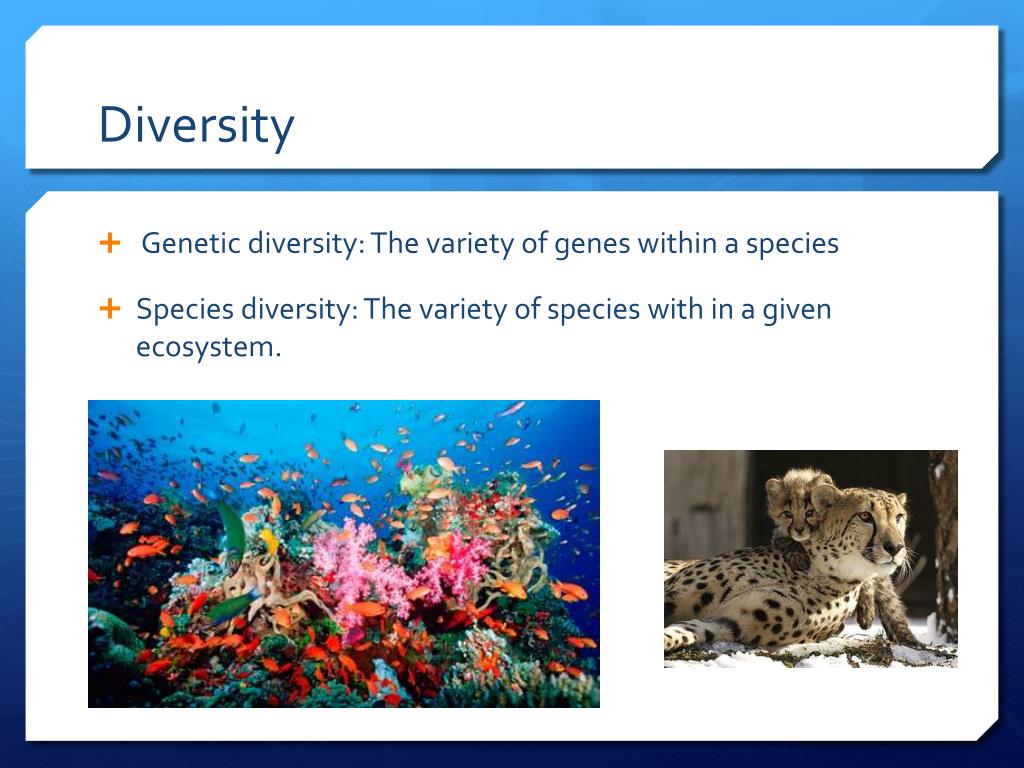 Diversity

+ Genetic diversity: The variety of genes within a species

+ Species diversity: The variety of species with in a given ecosystem.